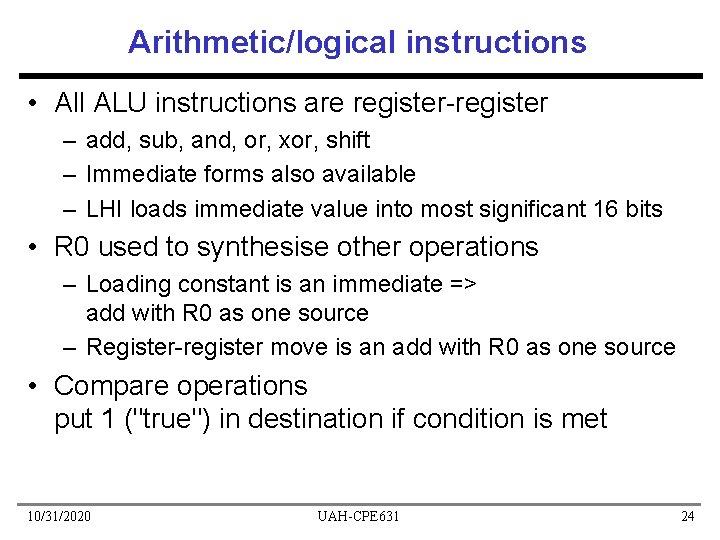 Arithmetic/logical instructions

• All ALU instructions are register-register
– add, sub, and, or, xor, shift
– Immediate forms also available
– LHI loads immediate value into most significant 16 bits

• R0 used to synthesise other operations
– Loading constant is an immediate => add with R0 as one source
– Register-register move is an add with R0 as one source

• Compare operations
put 1 ("true") in destination if condition is met

10/31/2020 UAH-CPE631 24